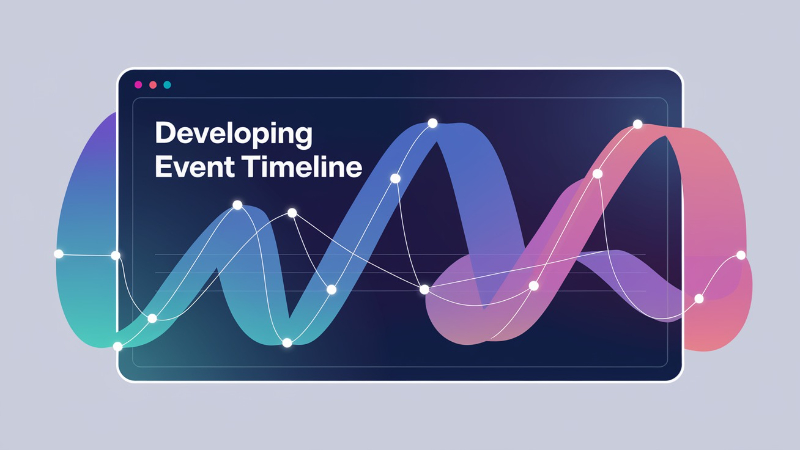 Developing
Event Timeline